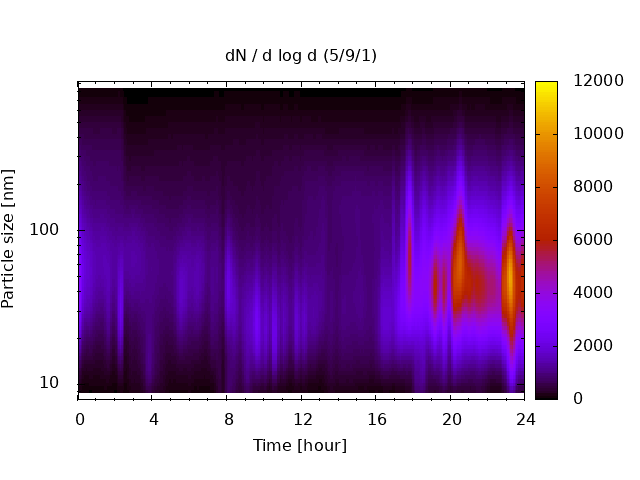 dN / d log d (5/9/1)

Particle size [nm]

100

10

0
4
8
12
16
20
24

Time [hour]

12000
10000
8000
6000
4000
2000
0